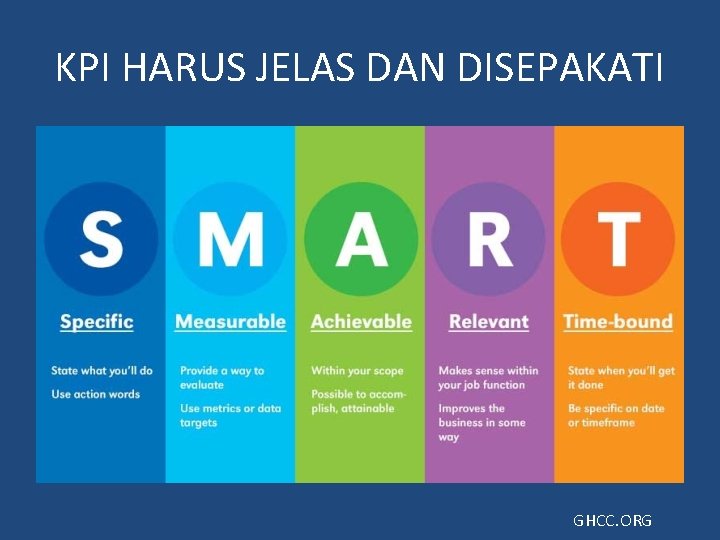 KPI HARUS JELAS DAN DISEPAKATI

S

Specific

State what you'll do

Use action words

M

Measurable

Provide a way to evaluate

Use metrics or data targets

A

Achievable

Within your scope

Possible to accomplish, attainable

R

Relevant

Makes sense within your job function

Improves the business in some way

T

Time-bound

State when you'll get it done

Be specific on date or timeframe

GHCC.ORG